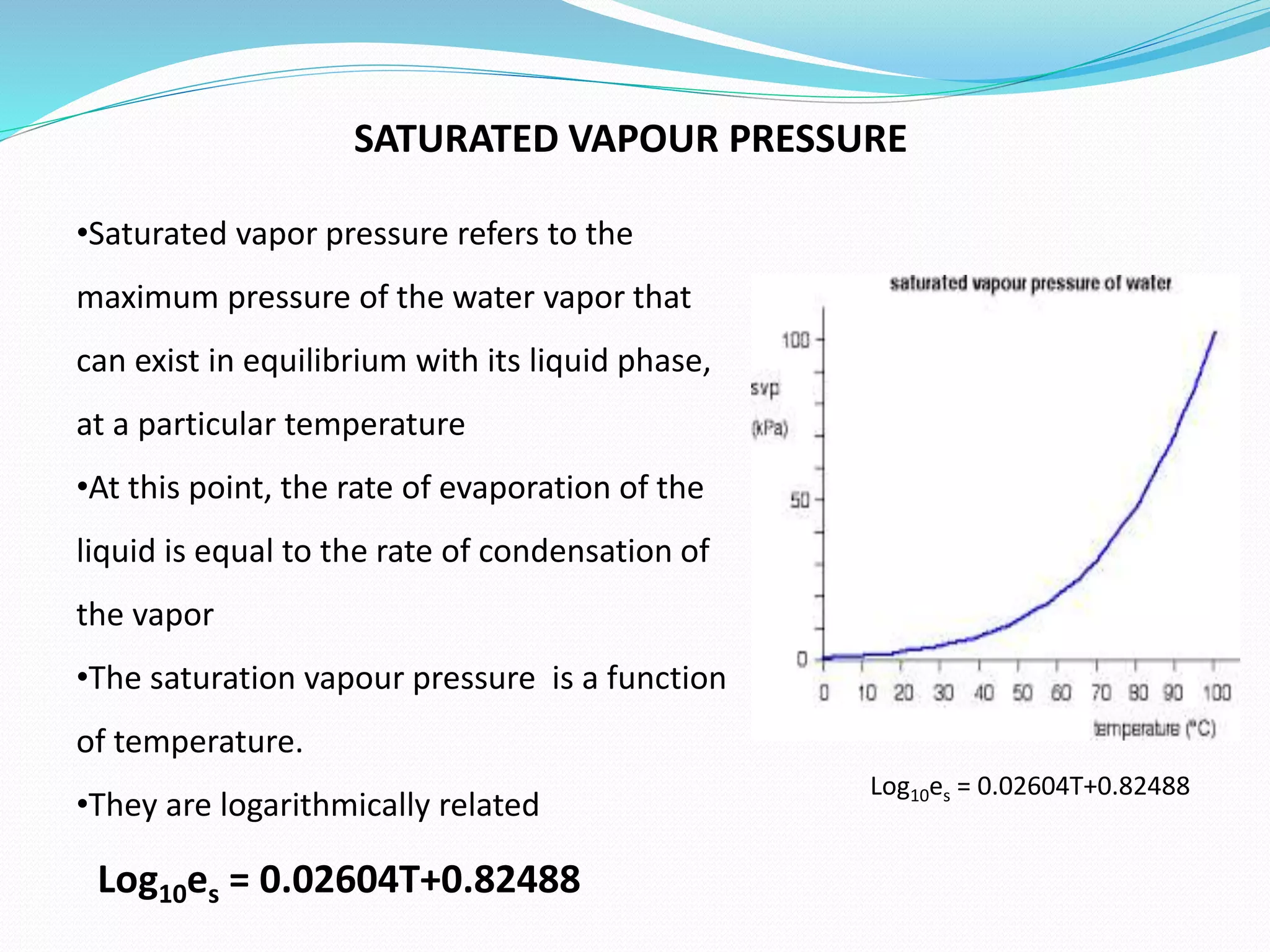 SATURATED VAPOUR PRESSURE

•Saturated vapor pressure refers to the maximum pressure of the water vapor that can exist in equilibrium with its liquid phase, at a particular temperature

•At this point, the rate of evaporation of the liquid is equal to the rate of condensation of the vapor

•The saturation vapour pressure is a function of temperature.

•They are logarithmically related

$Log_{10}e_s = 0.02604T+0.82488$

saturated vapour pressure of water

svp (kPa)

100

50

0

0 10 20 30 40 50 60 70 80 90 100

temperature (°C)

$Log_{10}e_s = 0.02604T+0.82488$